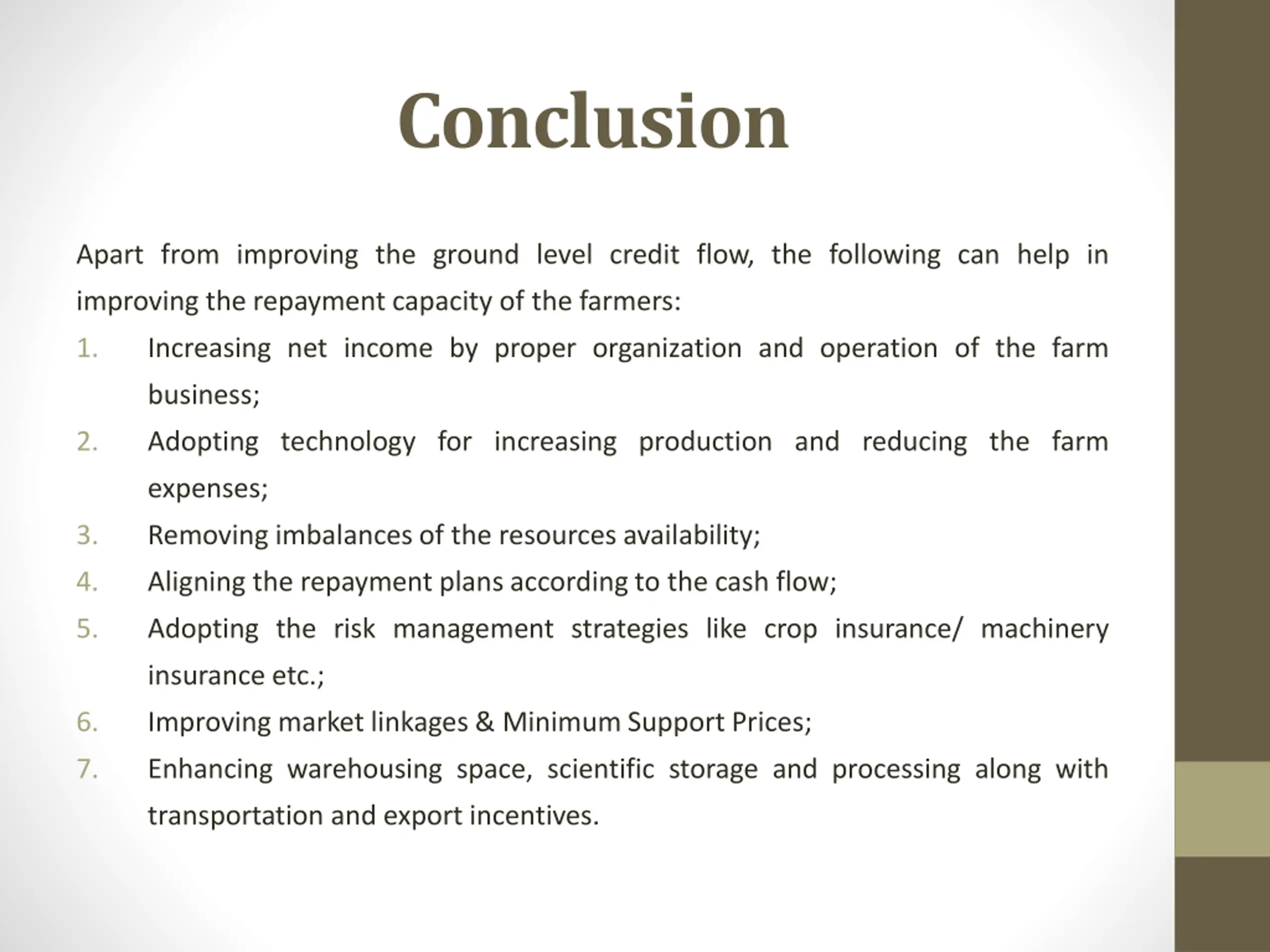 Conclusion

Apart from improving the ground level credit flow, the following can help in improving the repayment capacity of the farmers:

1. Increasing net income by proper organization and operation of the farm business;
2. Adopting technology for increasing production and reducing the farm expenses;
3. Removing imbalances of the resources availability;
4. Aligning the repayment plans according to the cash flow;
5. Adopting the risk management strategies like crop insurance/ machinery insurance etc.;
6. Improving market linkages & Minimum Support Prices;
7. Enhancing warehousing space, scientific storage and processing along with transportation and export incentives.